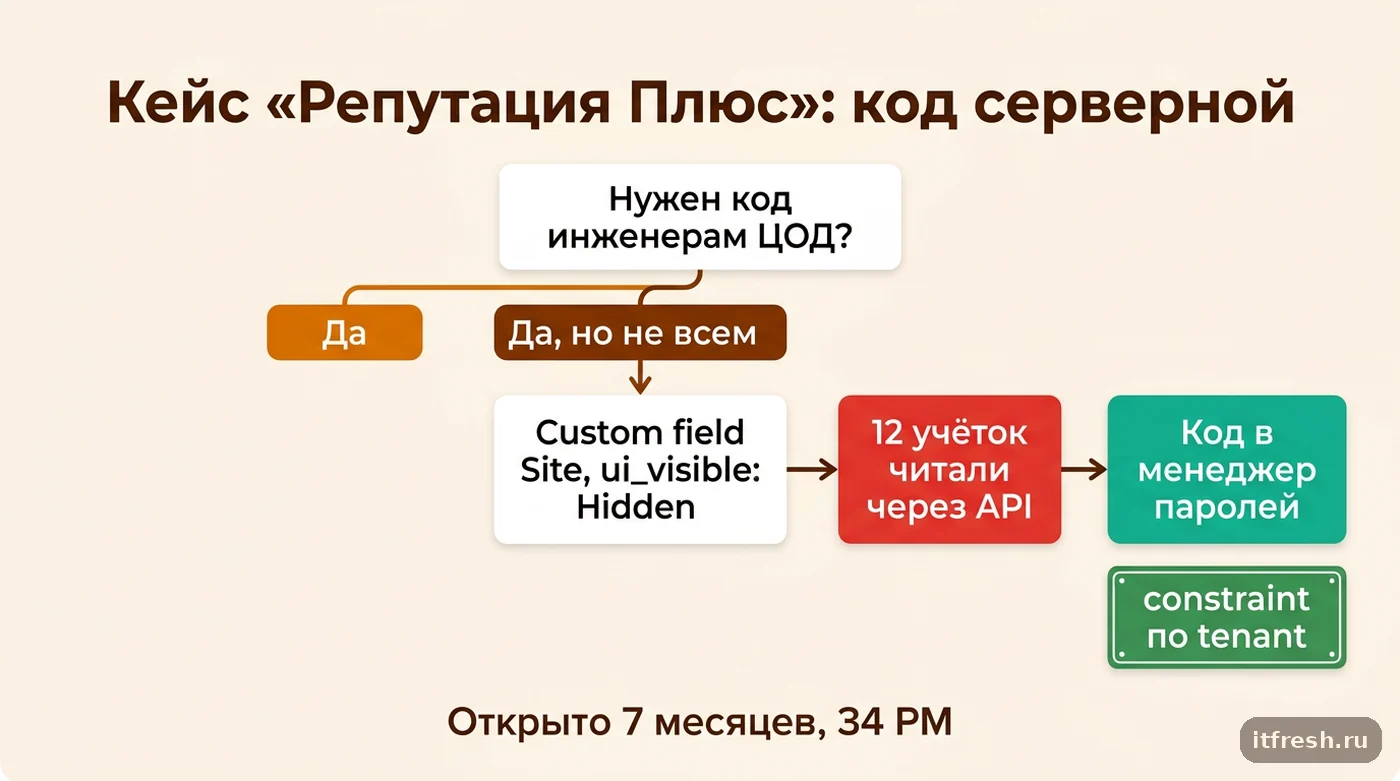 Кейс «Репутация Плюс»: код серверной

Нужен код инженерам ЦОД?

Да

Да, но не всем

Custom field Site, ui_visible: Hidden

12 учёток читали через API

Код в менеджер паролей

constraint по tenant

Открыто 7 месяцев, 34 PM

itfresh.ru